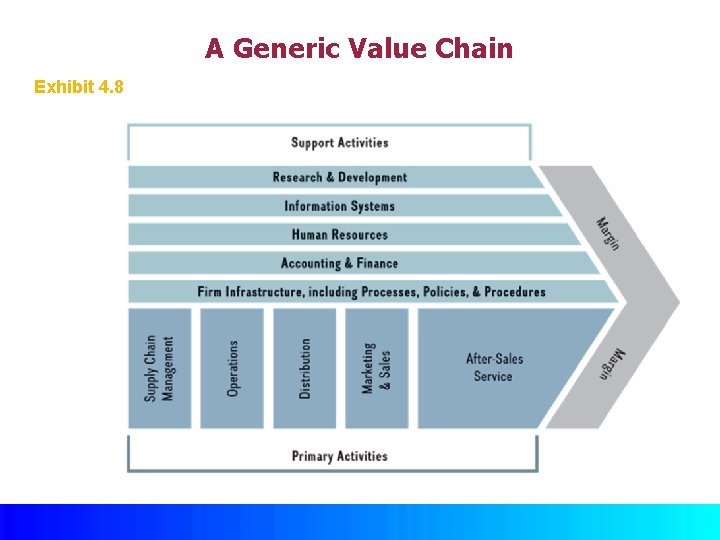 A Generic Value Chain

Exhibit 4.8

Support Activities

Research & Development

Information Systems

Human Resources

Accounting & Finance

Firm Infrastructure, including Processes, Policies, & Procedures

Supply Chain Management

Operations

Distribution

Marketing & Sales

After-Sales Service

Margin

Margin

Primary Activities